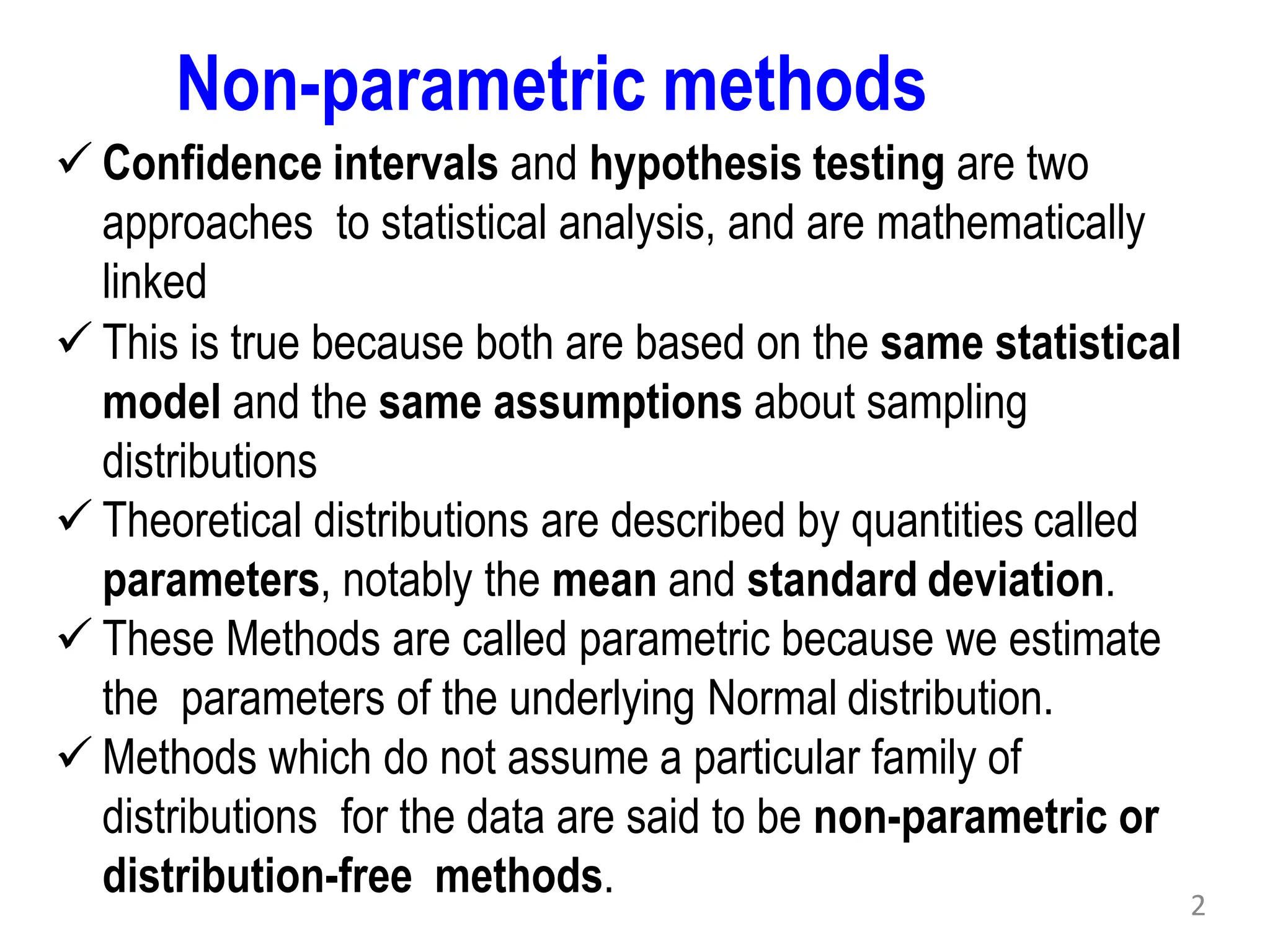 Non-parametric methods

✓ Confidence intervals and hypothesis testing are two approaches to statistical analysis, and are mathematically linked

✓ This is true because both are based on the same statistical model and the same assumptions about sampling distributions

✓ Theoretical distributions are described by quantities called parameters, notably the mean and standard deviation.

✓ These Methods are called parametric because we estimate the parameters of the underlying Normal distribution.

✓ Methods which do not assume a particular family of distributions for the data are said to be non-parametric or distribution-free methods.

2